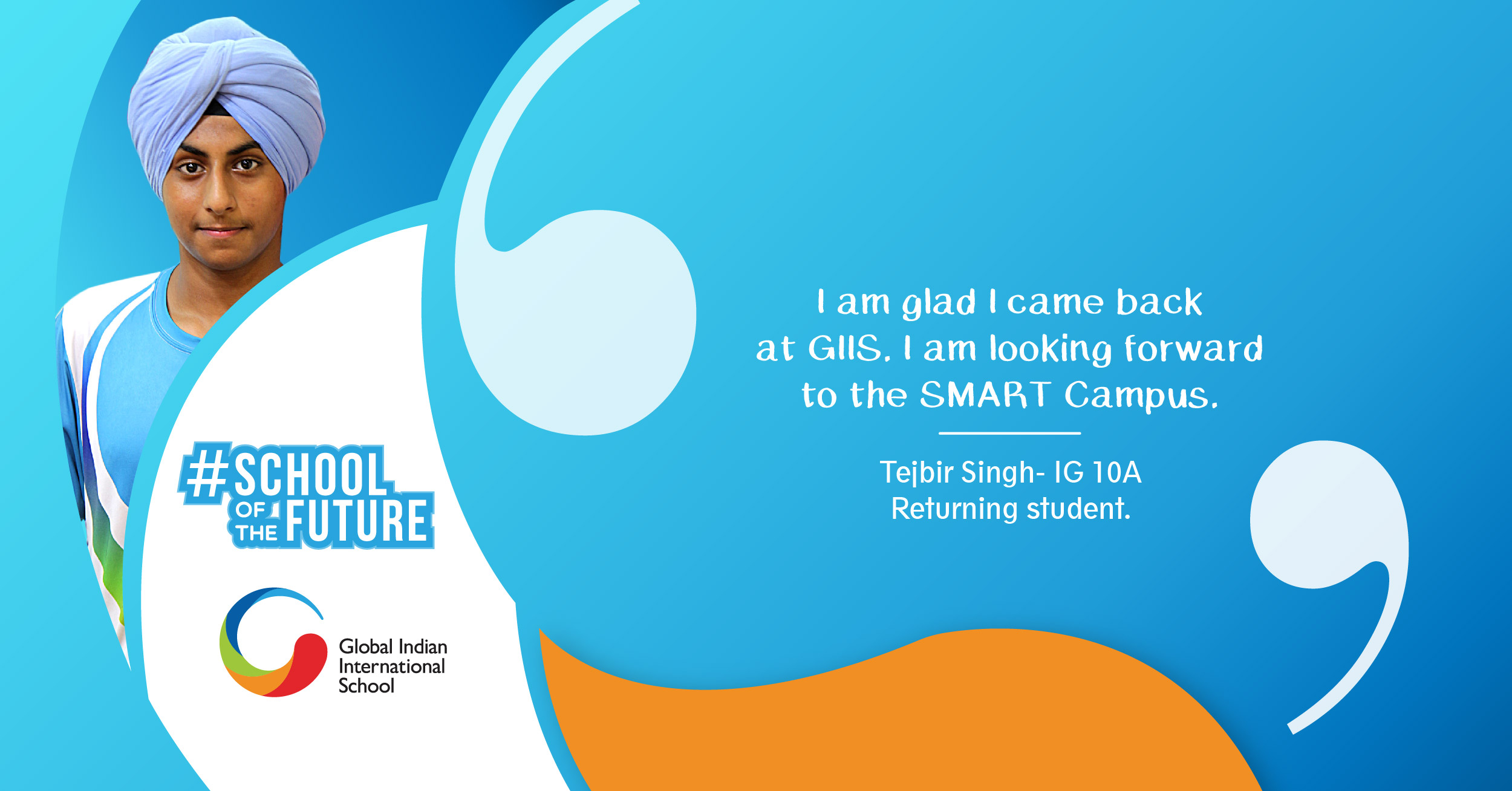 #SCHOOL OF THE FUTURE

Global Indian International School

I am glad I came back at GIIS. I am looking forward to the SMART Campus.

Tejbir Singh- IG 10A
Returning student.